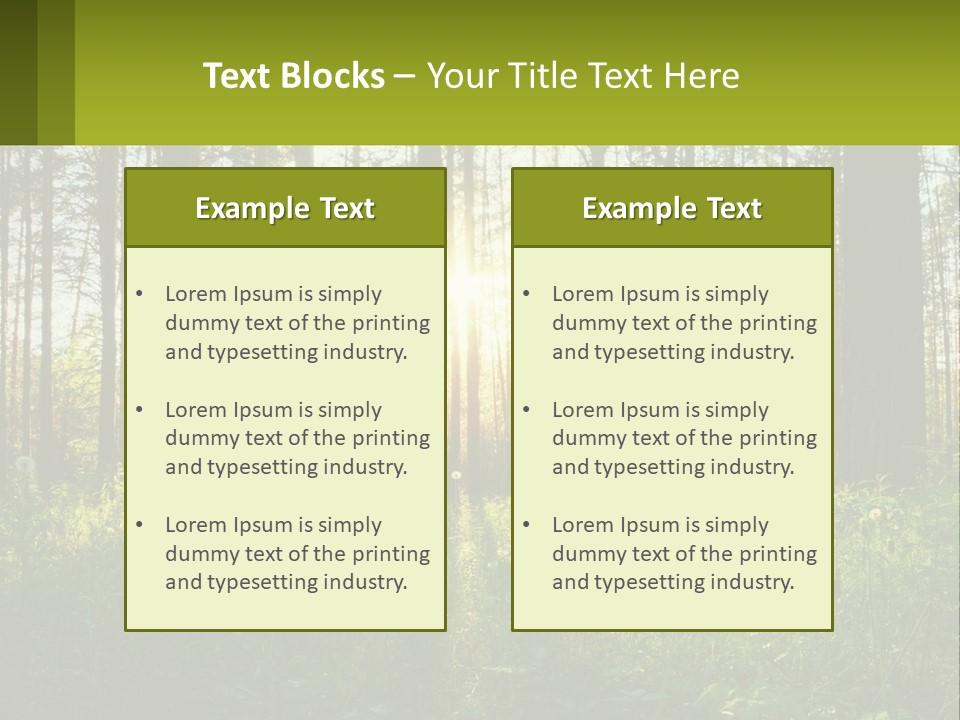 Text Blocks – Your Title Text Here

Example Text

• Lorem Ipsum is simply dummy text of the printing and typesetting industry.

• Lorem Ipsum is simply dummy text of the printing and typesetting industry.

• Lorem Ipsum is simply dummy text of the printing and typesetting industry.

Example Text

• Lorem Ipsum is simply dummy text of the printing and typesetting industry.

• Lorem Ipsum is simply dummy text of the printing and typesetting industry.

• Lorem Ipsum is simply dummy text of the printing and typesetting industry.